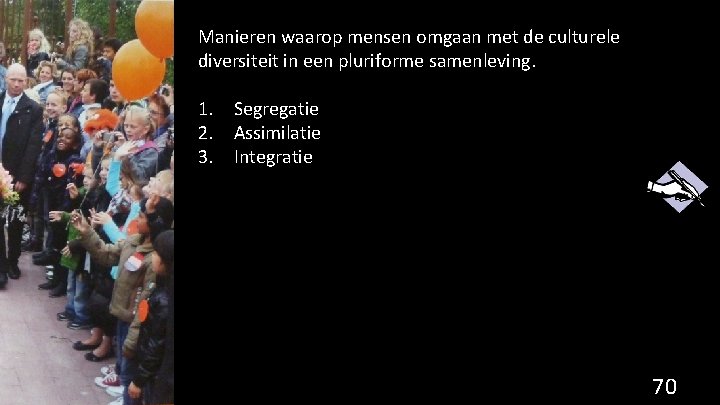 Manieren waarop mensen omgaan met de culturele diversiteit in een pluriforme samenleving.

1. Segregatie
2. Assimilatie
3. Integratie

70